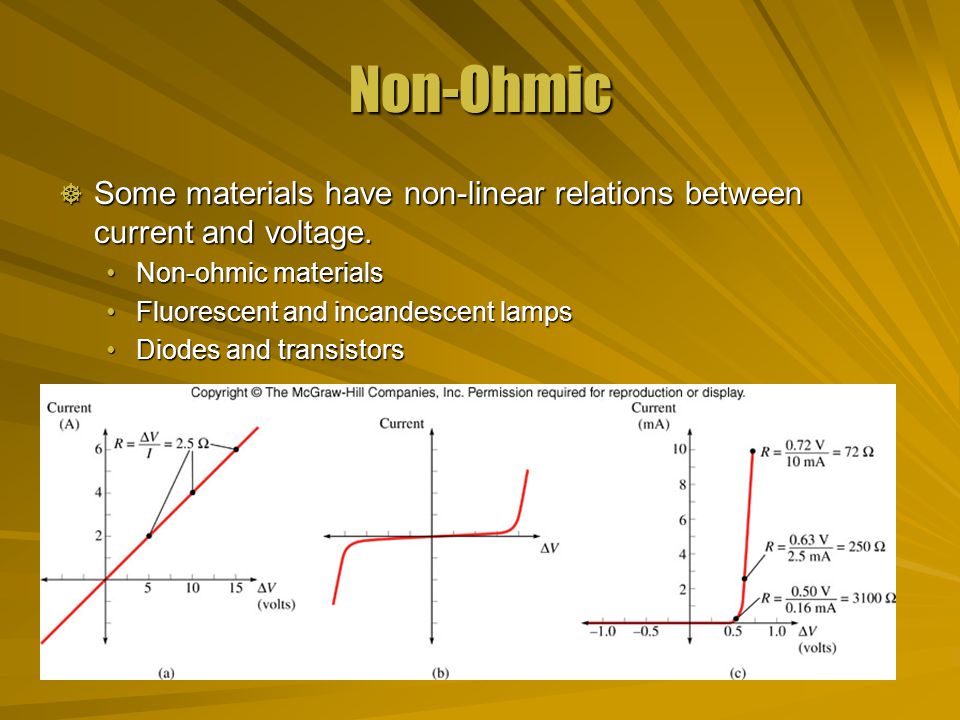 Non-Ohmic

Some materials have non-linear relations between current and voltage.

• Non-ohmic materials
• Fluorescent and incandescent lamps
• Diodes and transistors

Copyright © The McGraw-Hill Companies, Inc. Permission required for reproduction or display.

Current (A)
$R = \frac{\Delta V}{I} = 2.5\ \Omega$
6
4
2
5
10
15
$\Delta V$ (volts)
(a)

Current
$\Delta V$
(b)

Current (mA)
10
8
6
4
2
$R = \frac{0.72\ V}{10\ mA} = 72\ \Omega$
$R = \frac{0.63\ V}{2.5\ mA} = 250\ \Omega$
$R = \frac{0.50\ V}{0.16\ mA} = 3100\ \Omega$
−1.0
−0.5
0.5
1.0
$\Delta V$ (volts)
(c)